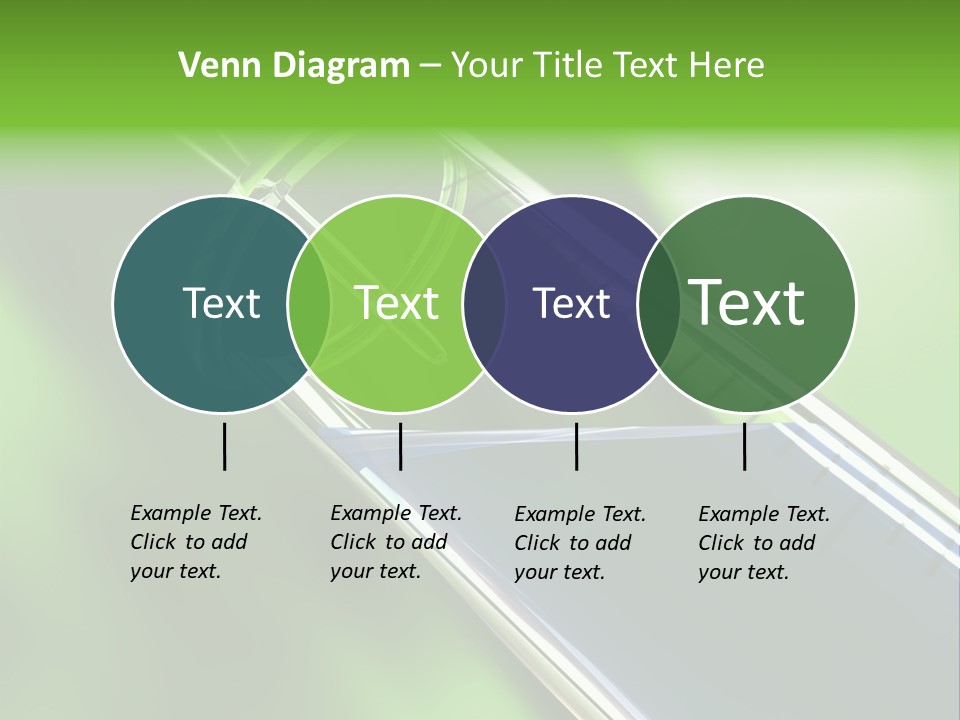 Venn Diagram – Your Title Text Here

Text

Text

Text

Text

Example Text. Click to add your text.

Example Text. Click to add your text.

Example Text. Click to add your text.

Example Text. Click to add your text.